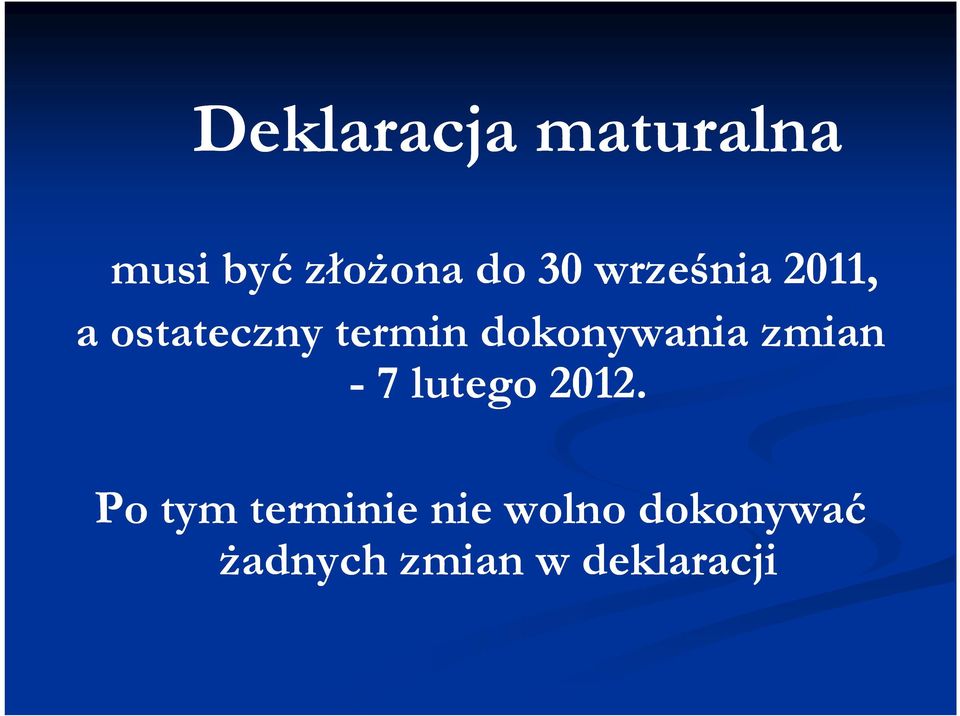 Deklaracja maturalna

musi być złożona do 30 września 2011, a ostateczny termin dokonywania zmian - 7 lutego 2012.

Po tym terminie nie wolno dokonywać żadnych zmian w deklaracji